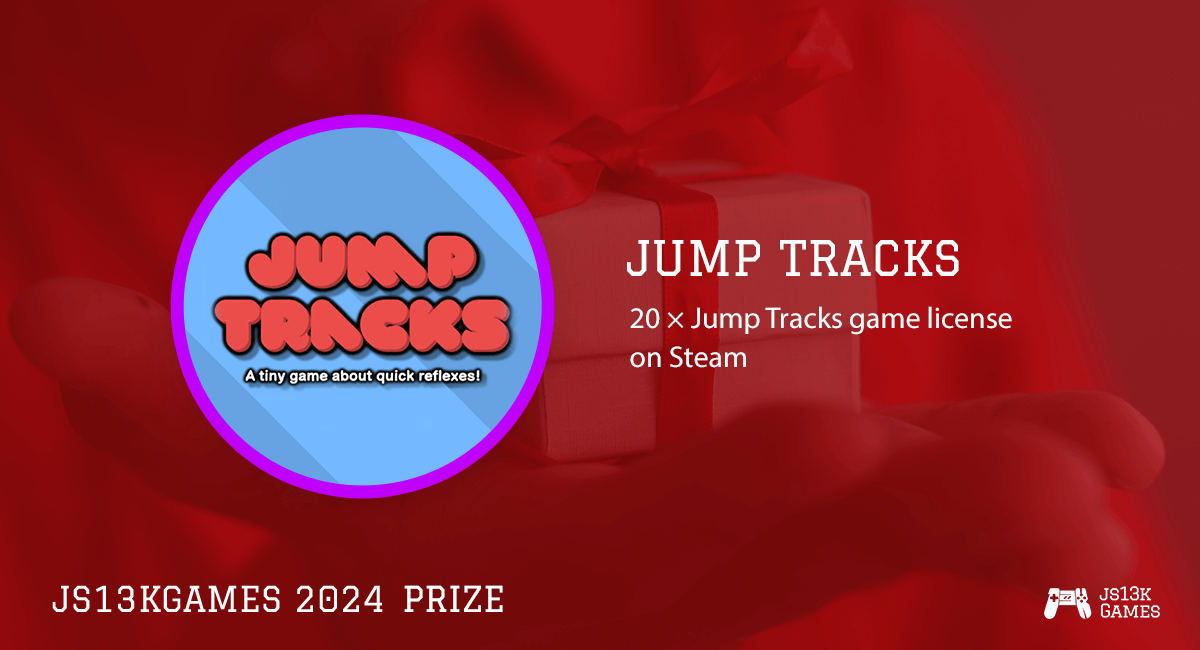 JUMP TRACKS

A tiny game about quick reflexes!

JUMP TRACKS

20 × Jump Tracks game license on Steam

JS13KGAMES 2024 PRIZE

JS13K GAMES